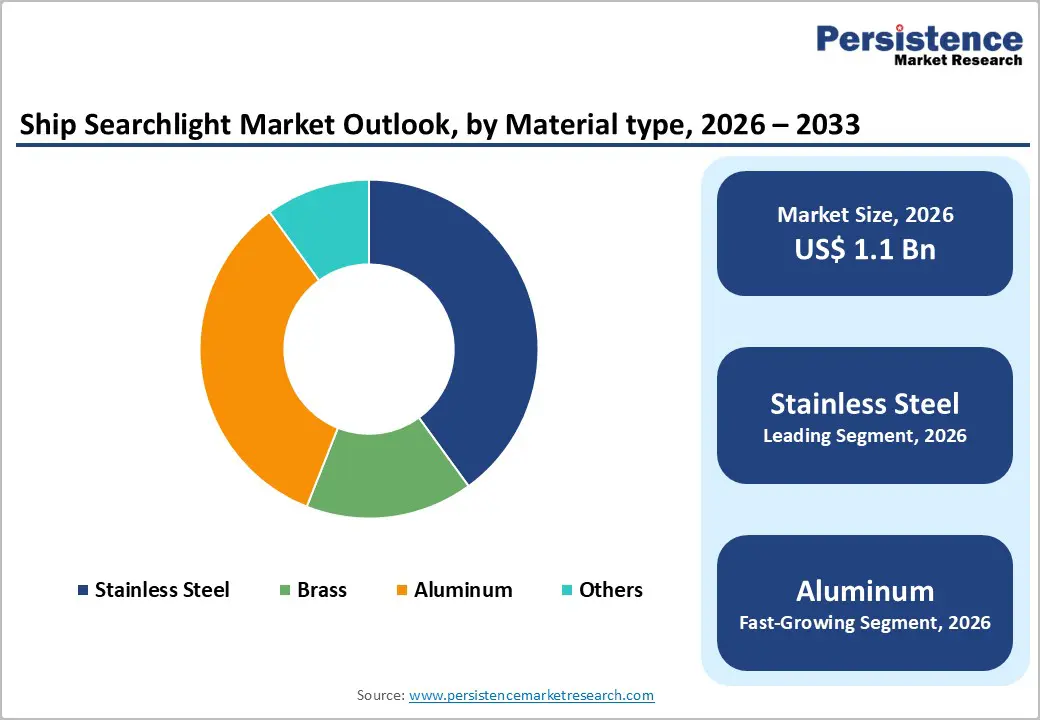 Persistence
Market Research

Ship Searchlight Market Outlook, by Material type, 2026 – 2033

Stainless Steel
Brass
Aluminum
Others

Market Size, 2026
US$ 1.1 Bn

Stainless Steel
Leading Segment, 2026

Aluminum
Fast-Growing Segment, 2026

Source: www.persistencemarketresearch.com